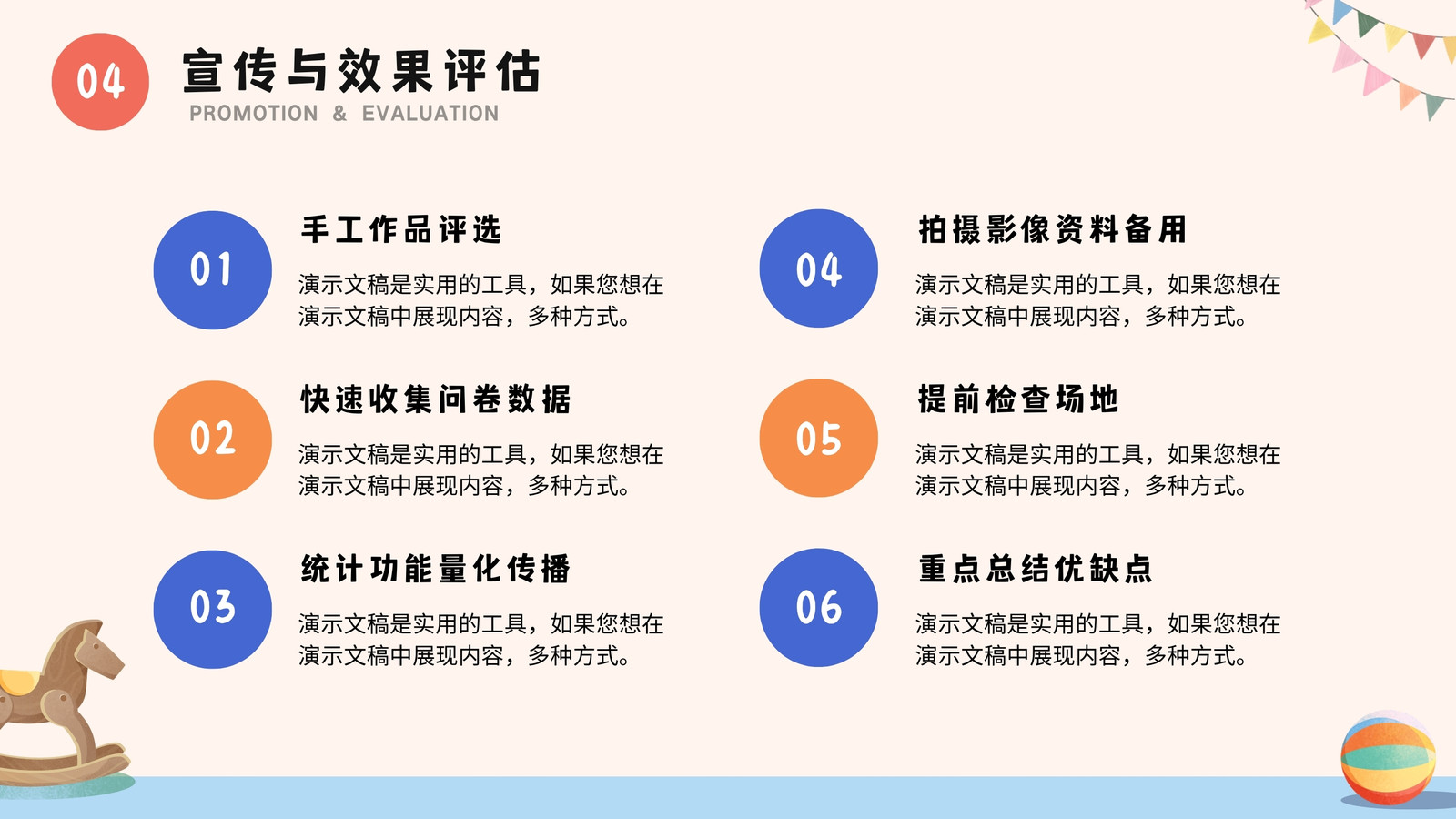 04

宣传与效果评估
PROMOTION & EVALUATION

01

手工作品评选

演示文稿是实用的工具，如果您想在演示文稿中展现内容，多种方式。

02

快速收集问卷数据

演示文稿是实用的工具，如果您想在演示文稿中展现内容，多种方式。

03

统计功能量化传播

演示文稿是实用的工具，如果您想在演示文稿中展现内容，多种方式。

04

拍摄影像资料备用

演示文稿是实用的工具，如果您想在演示文稿中展现内容，多种方式。

05

提前检查场地

演示文稿是实用的工具，如果您想在演示文稿中展现内容，多种方式。

06

重点总结优缺点

演示文稿是实用的工具，如果您想在演示文稿中展现内容，多种方式。